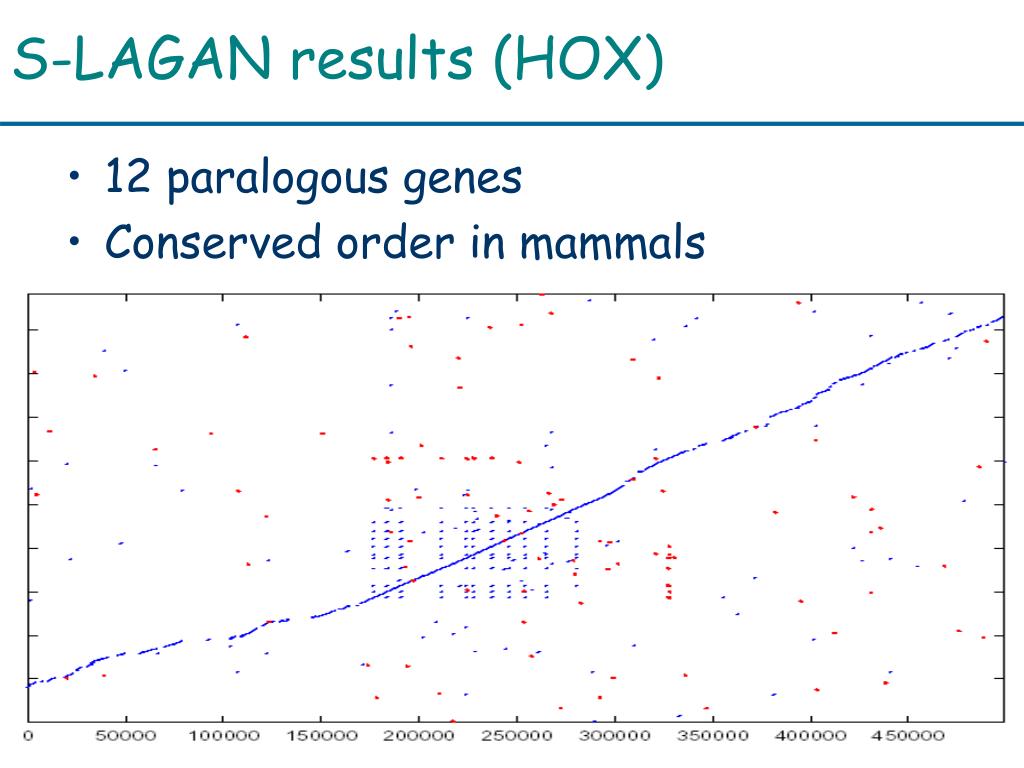 S-LAGAN results (HOX)

• 12 paralogous genes
• Conserved order in mammals

0 50000 100000 150000 200000 250000 300000 350000 400000 450000